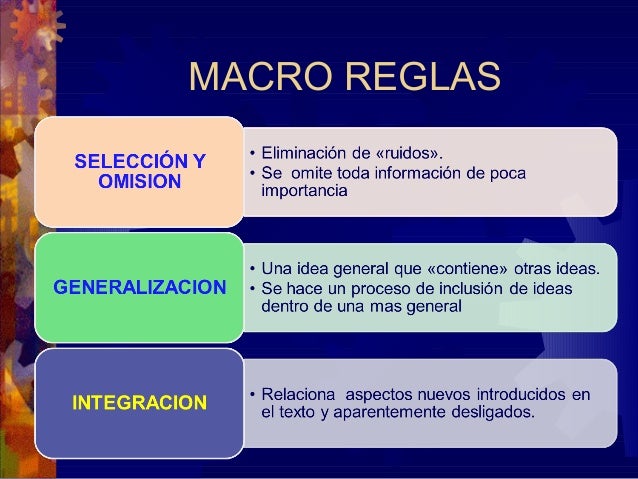 MACRO REGLAS

SELECCIÓN Y OMISION

• Eliminación de «ruidos».
• Se omite toda información de poca importancia

GENERALIZACION

• Una idea general que «contiene» otras ideas.
• Se hace un proceso de inclusión de ideas dentro de una mas general

INTEGRACION

• Relaciona aspectos nuevos introducidos en el texto y aparentemente desligados.